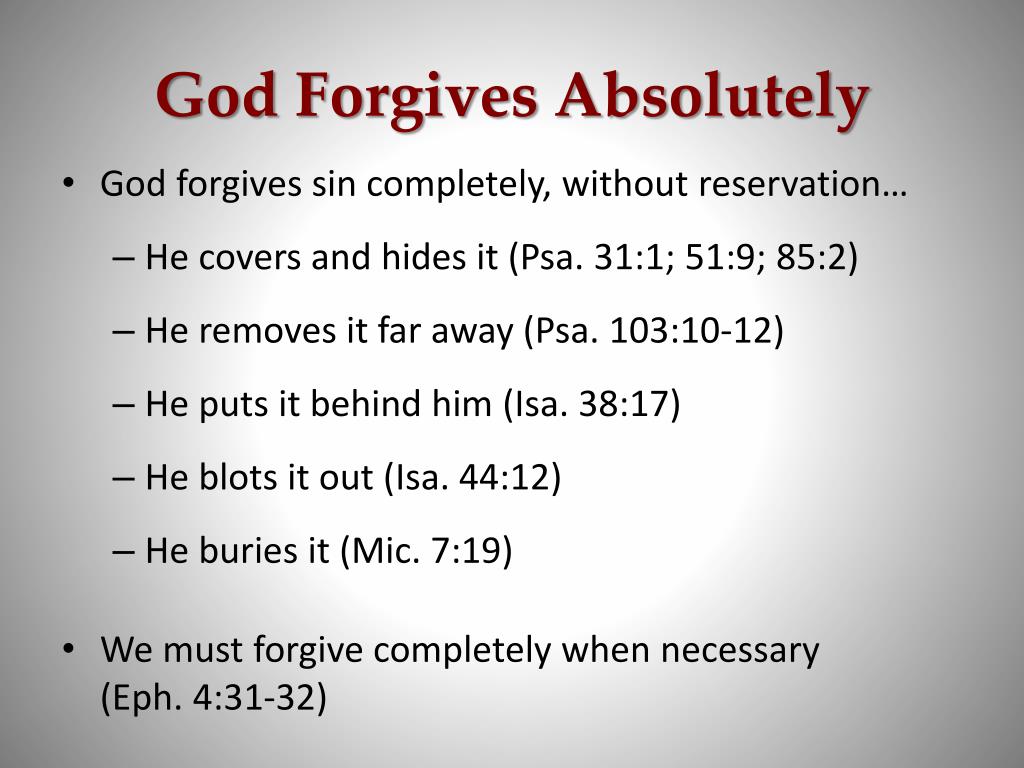 God Forgives Absolutely

• God forgives sin completely, without reservation…
– He covers and hides it (Psa. 31:1; 51:9; 85:2)
– He removes it far away (Psa. 103:10-12)
– He puts it behind him (Isa. 38:17)
– He blots it out (Isa. 44:12)
– He buries it (Mic. 7:19)

• We must forgive completely when necessary (Eph. 4:31-32)